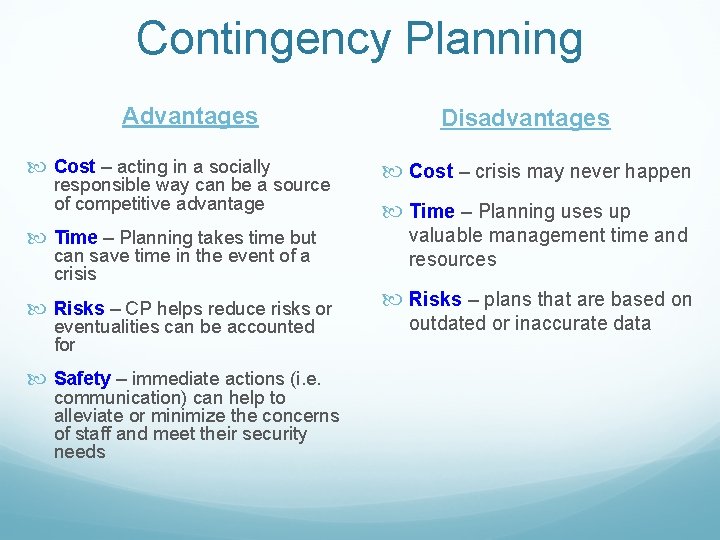 Contingency Planning

Advantages

Cost – acting in a socially responsible way can be a source of competitive advantage

Time – Planning takes time but can save time in the event of a crisis

Risks – CP helps reduce risks or eventualities can be accounted for

Safety – immediate actions (i.e. communication) can help to alleviate or minimize the concerns of staff and meet their security needs

Disadvantages

Cost – crisis may never happen

Time – Planning uses up valuable management time and resources

Risks – plans that are based on outdated or inaccurate data